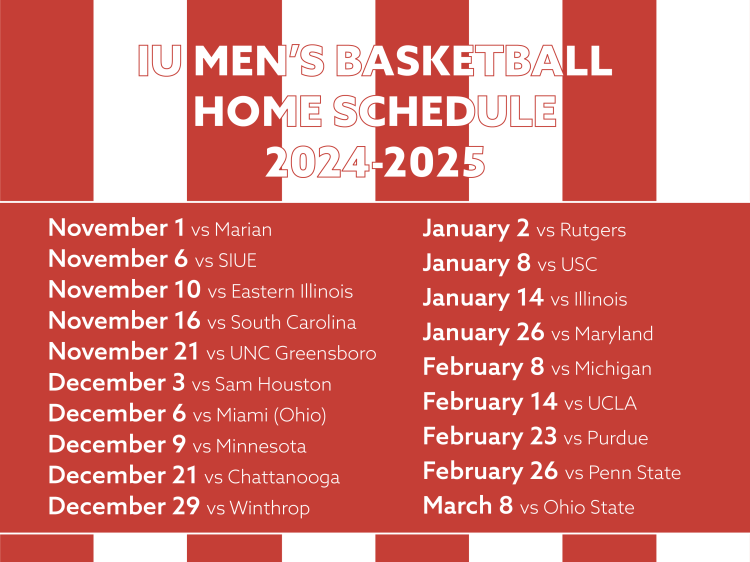 IU MEN'S BASKETBALL HOME SCHEDULE 2024-2025

November 1 vs Marian
November 6 vs SIUE
November 10 vs Eastern Illinois
November 16 vs South Carolina
November 21 vs UNC Greensboro
December 3 vs Sam Houston
December 6 vs Miami (Ohio)
December 9 vs Minnesota
December 21 vs Chattanooga
December 29 vs Winthrop

January 2 vs Rutgers
January 8 vs USC
January 14 vs Illinois
January 26 vs Maryland
February 8 vs Michigan
February 14 vs UCLA
February 23 vs Purdue
February 26 vs Penn State
March 8 vs Ohio State